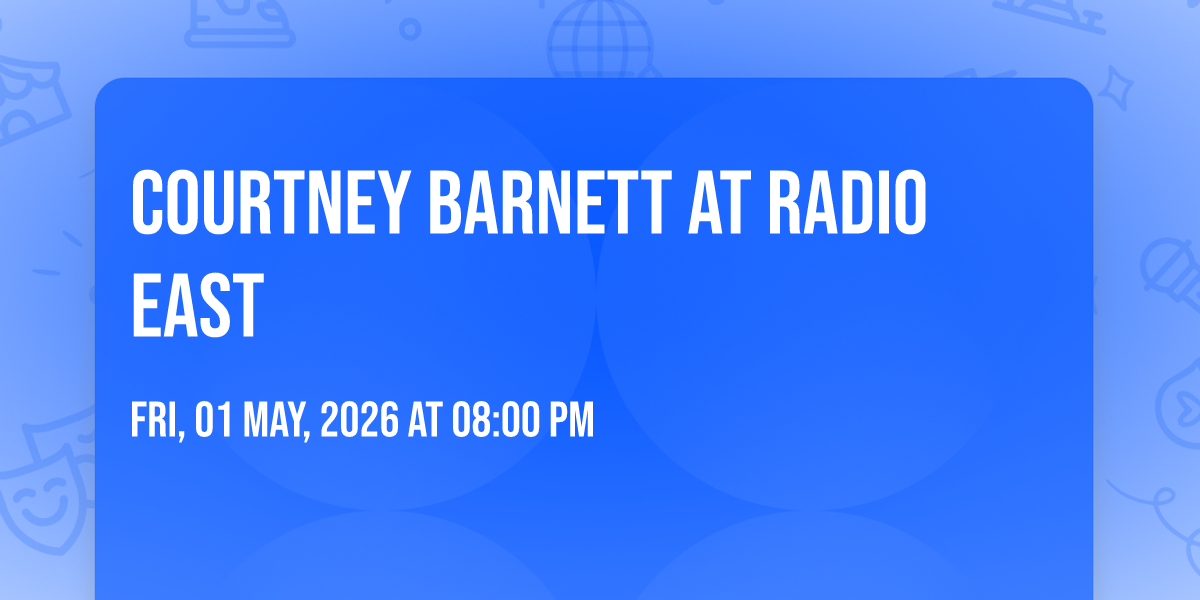 COURTNEY BARNETT AT RADIO EAST

FRI, 01 MAY, 2026 AT 08:00 PM